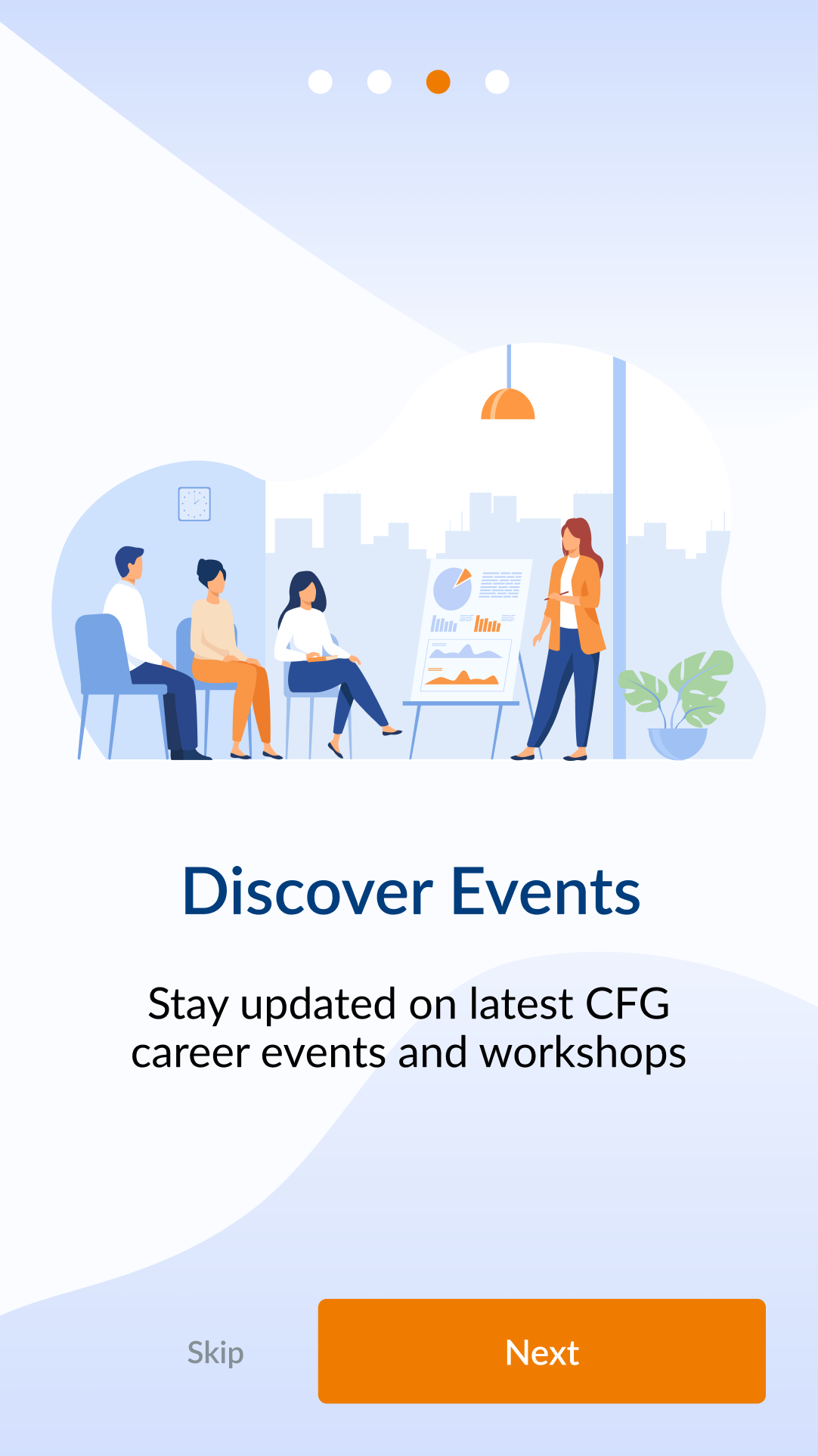 Discover Events

Stay updated on latest CFG career events and workshops

Skip

Next